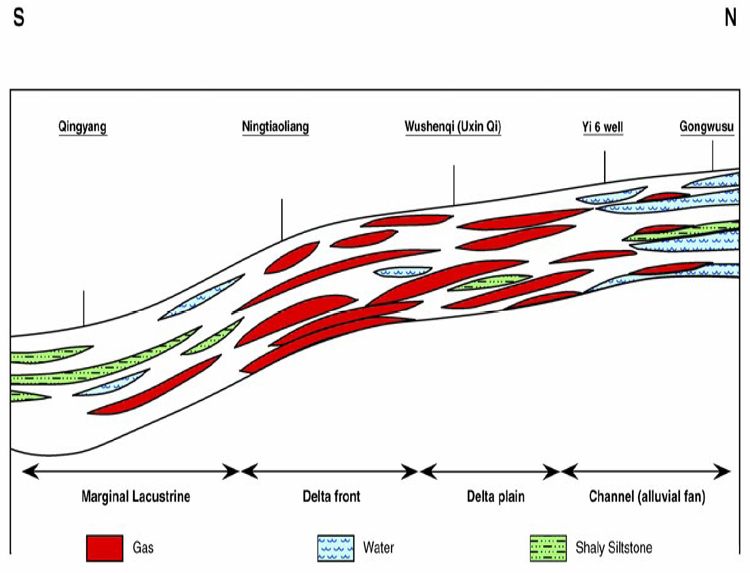 S

N

Qingyang

Ningtiaoliang

Wushenqi (Uxin Qi)

Yi 6 well

Gongwusu

Marginal Lacustrine

Delta front

Delta plain

Channel (alluvial fan)

Gas

Water

Shaly Siltstone